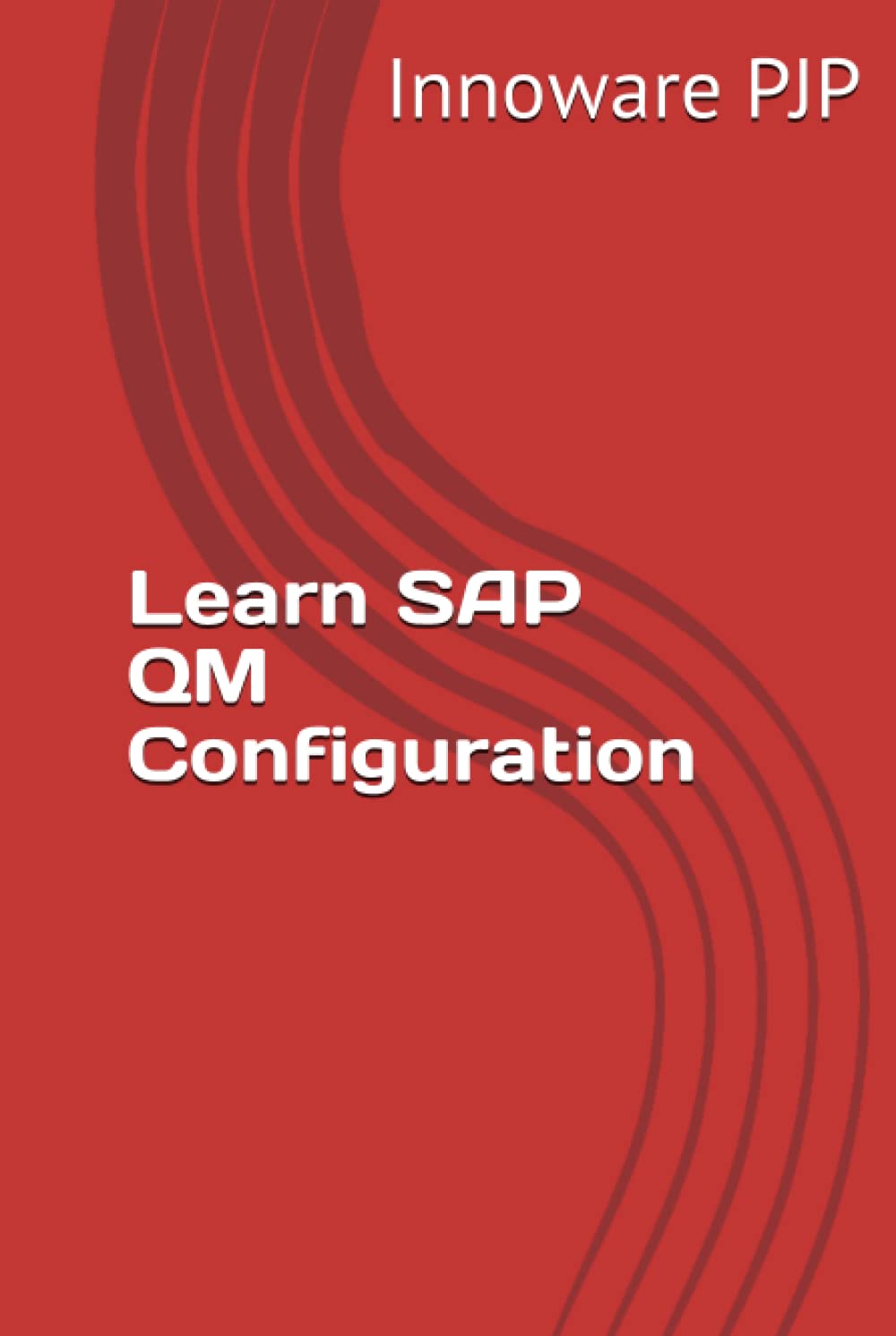 Innoware PJP

Learn SAP QM Configuration